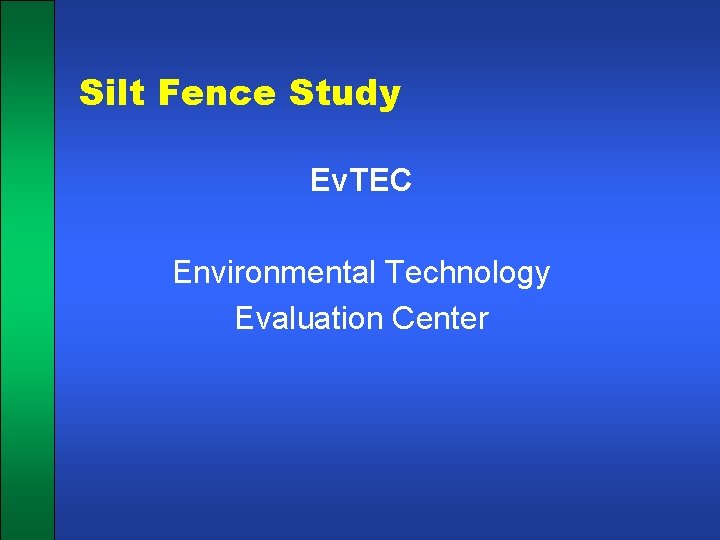 Silt Fence Study

EvTEC

Environmental Technology
Evaluation Center